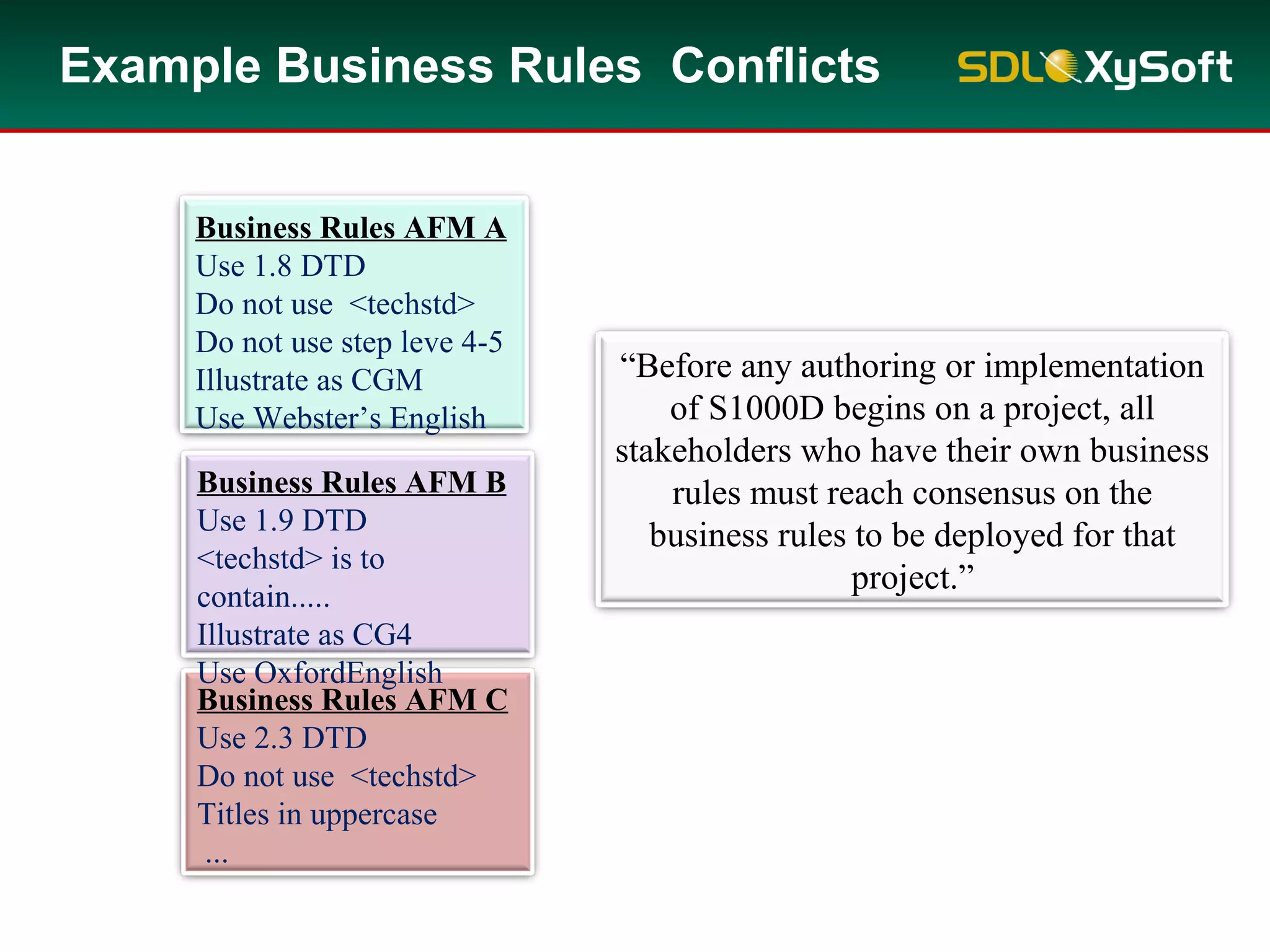 Example Business Rules Conflicts

SDL XySoft

Business Rules AFM A
Use 1.8 DTD
Do not use <techstd>
Do not use step leve 4-5
Illustrate as CGM
Use Webster's English

Business Rules AFM B
Use 1.9 DTD
<techstd> is to contain.....
Illustrate as CG4
Use OxfordEnglish

Business Rules AFM C
Use 2.3 DTD
Do not use <techstd>
Titles in uppercase
...

"Before any authoring or implementation of S1000D begins on a project, all stakeholders who have their own business rules must reach consensus on the business rules to be deployed for that project."